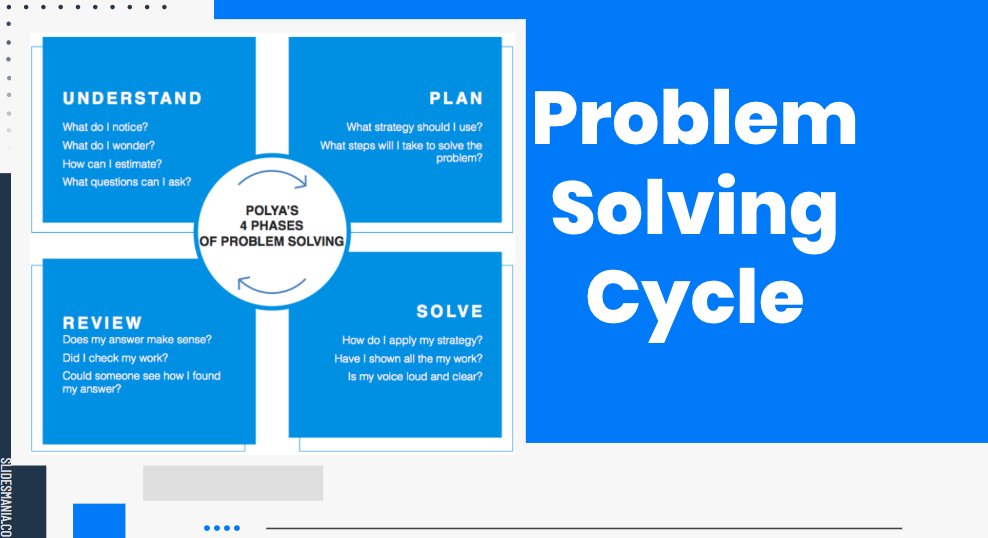 UNDERSTAND
What do I notice?
What do I wonder?
How can I estimate?
What questions can I ask?

PLAN
What strategy should I use?
What steps will I take to solve the problem?

POLYA'S
4 PHASES
OF PROBLEM SOLVING

REVIEW
Does my answer make sense?
Did I check my work?
Could someone see how I found my answer?

SOLVE
How do I apply my strategy?
Have I shown all the my work?
Is my voice loud and clear?

Problem Solving Cycle

SLIDESMANIA.CO